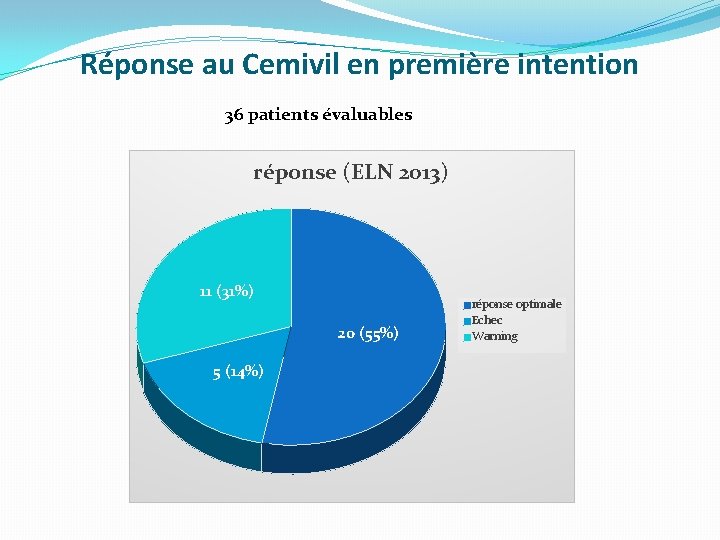 Réponse au Cemivil en première intention

36 patients évaluables

réponse (ELN 2013)

11 (31%)

20 (55%)

5 (14%)

réponse optimale
Echec
Warning